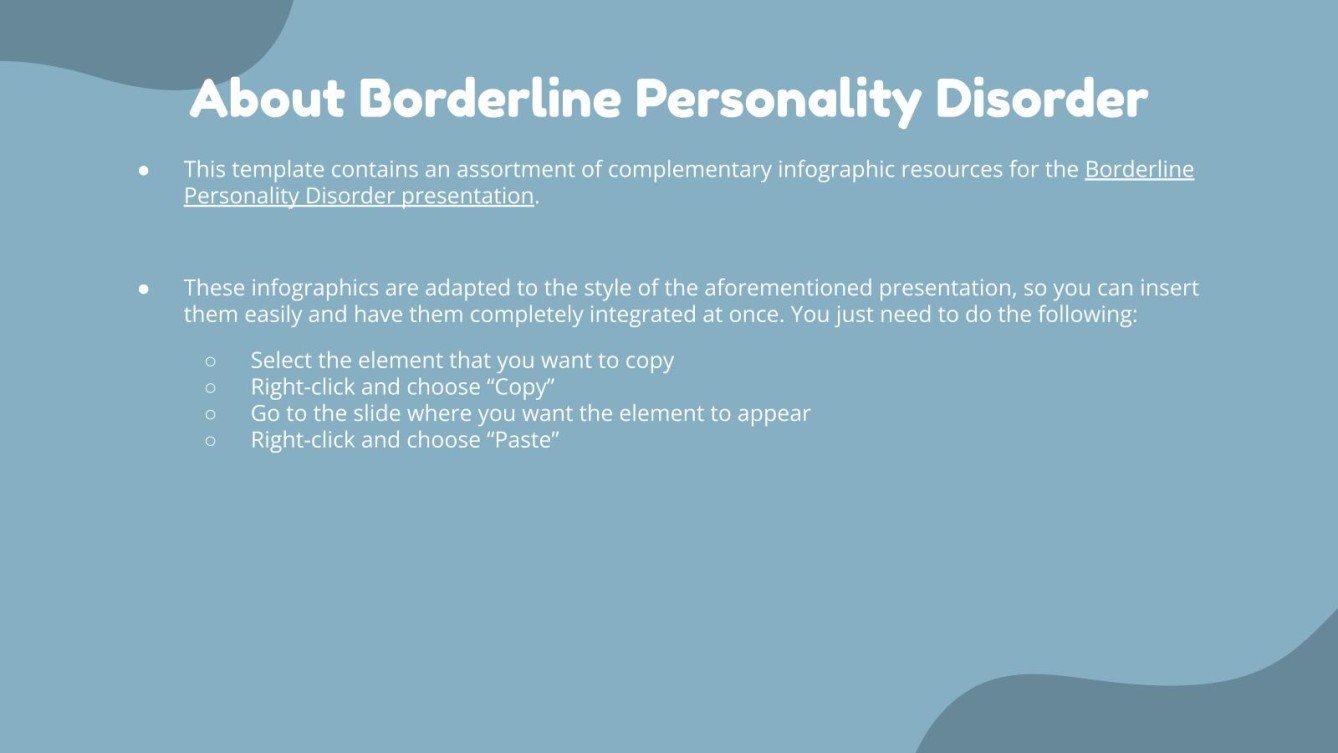 About Borderline Personality Disorder

● This template contains an assortment of complementary infographic resources for the Borderline Personality Disorder presentation.

● These infographics are adapted to the style of the aforementioned presentation, so you can insert them easily and have them completely integrated at once. You just need to do the following:

○ Select the element that you want to copy
○ Right-click and choose “Copy”
○ Go to the slide where you want the element to appear
○ Right-click and choose “Paste”